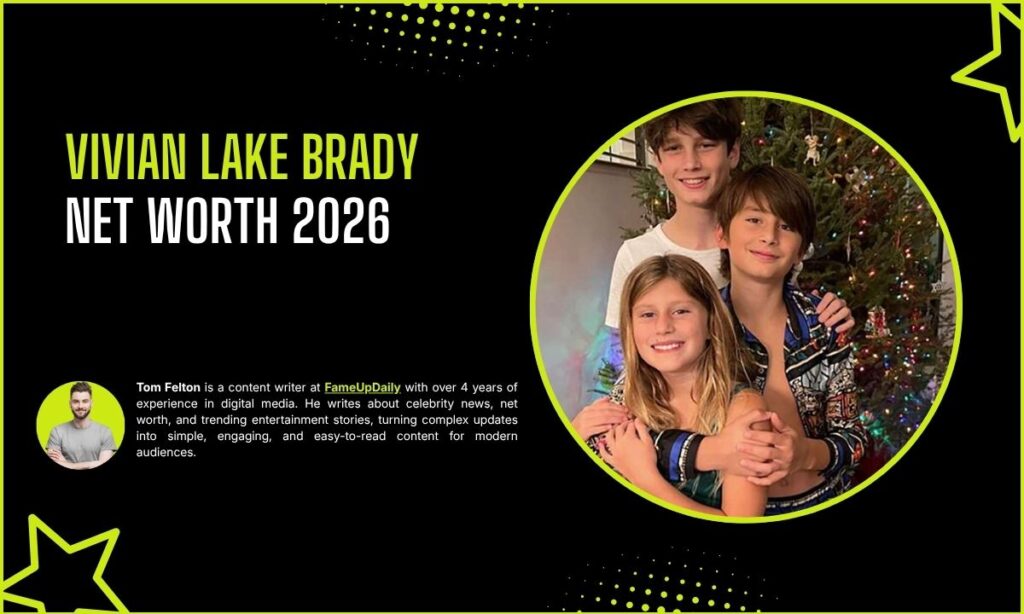 VIVIAN LAKE BRADY
NET WORTH 2026

Tom Felton is a content writer at FameUpDaily with over 4 years of experience in digital media. He writes about celebrity news, net worth, and trending entertainment stories, turning complex updates into simple, engaging, and easy-to-read content for modern audiences.